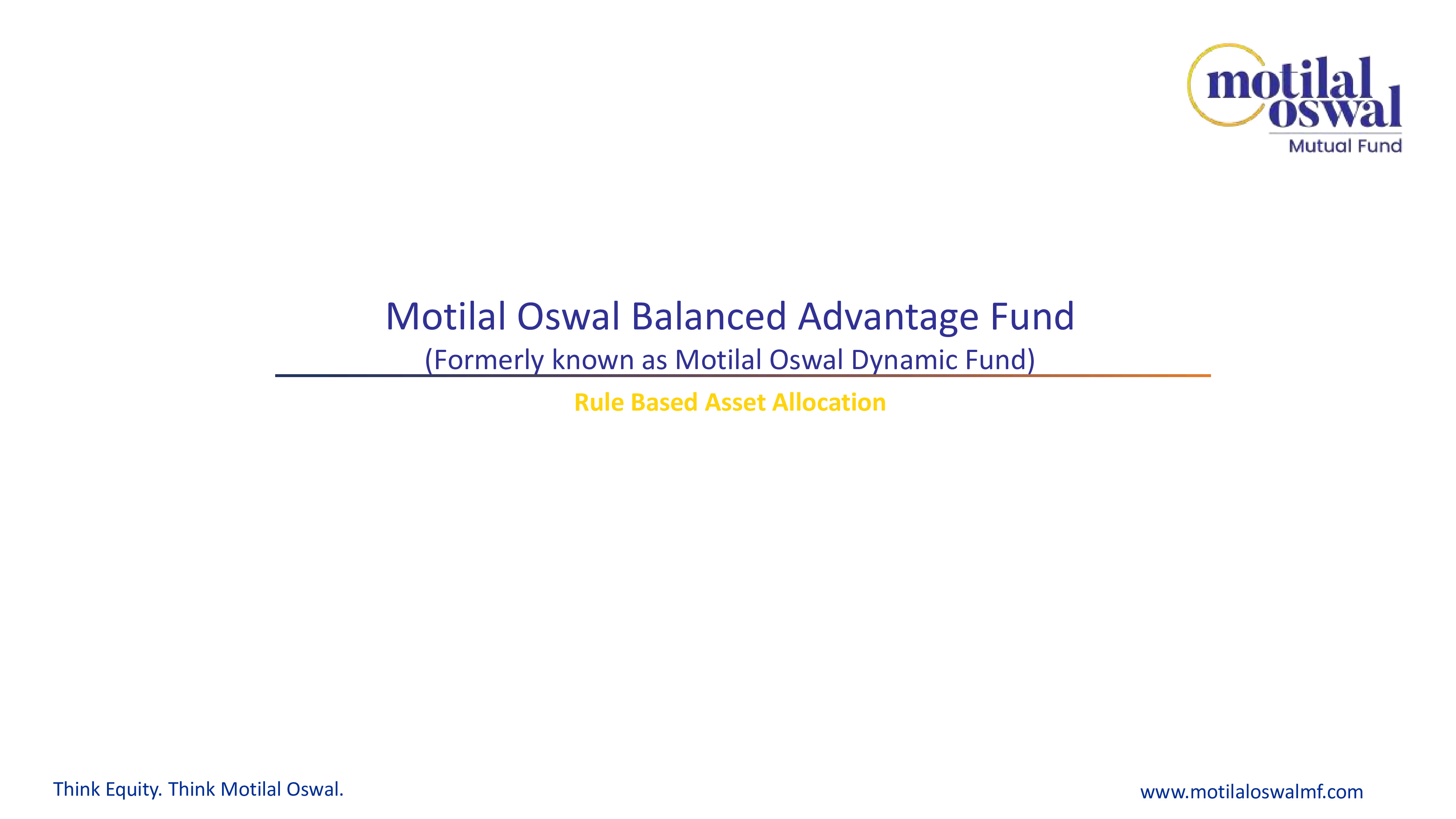 motilal oswal
Mutual Fund

Motilal Oswal Balanced Advantage Fund
(Formerly known as Motilal Oswal Dynamic Fund)

Rule Based Asset Allocation

Think Equity. Think Motilal Oswal.

www.motilaloswalmf.com